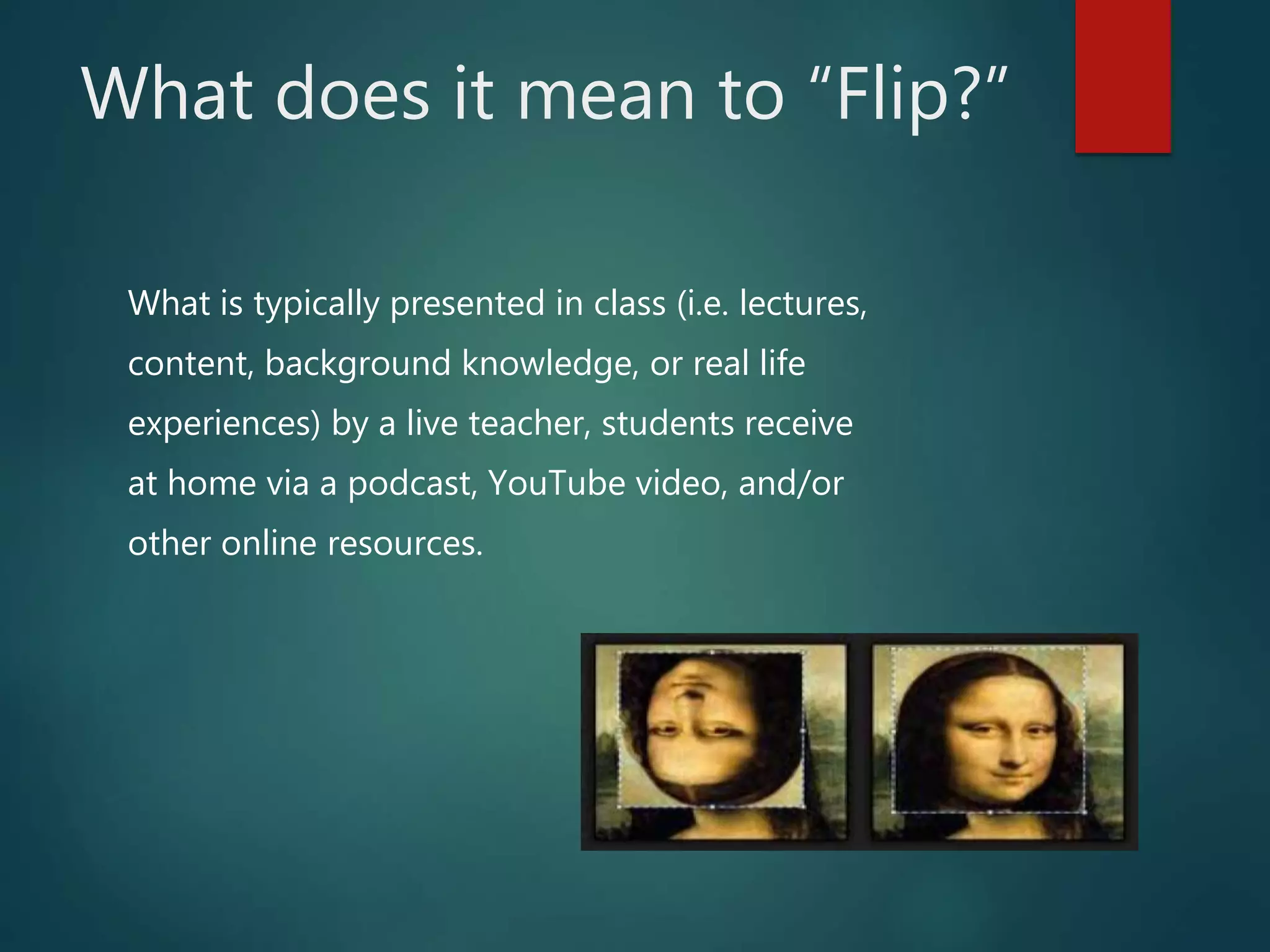 What does it mean to “Flip?”

What is typically presented in class (i.e. lectures, content, background knowledge, or real life experiences) by a live teacher, students receive at home via a podcast, YouTube video, and/or other online resources.